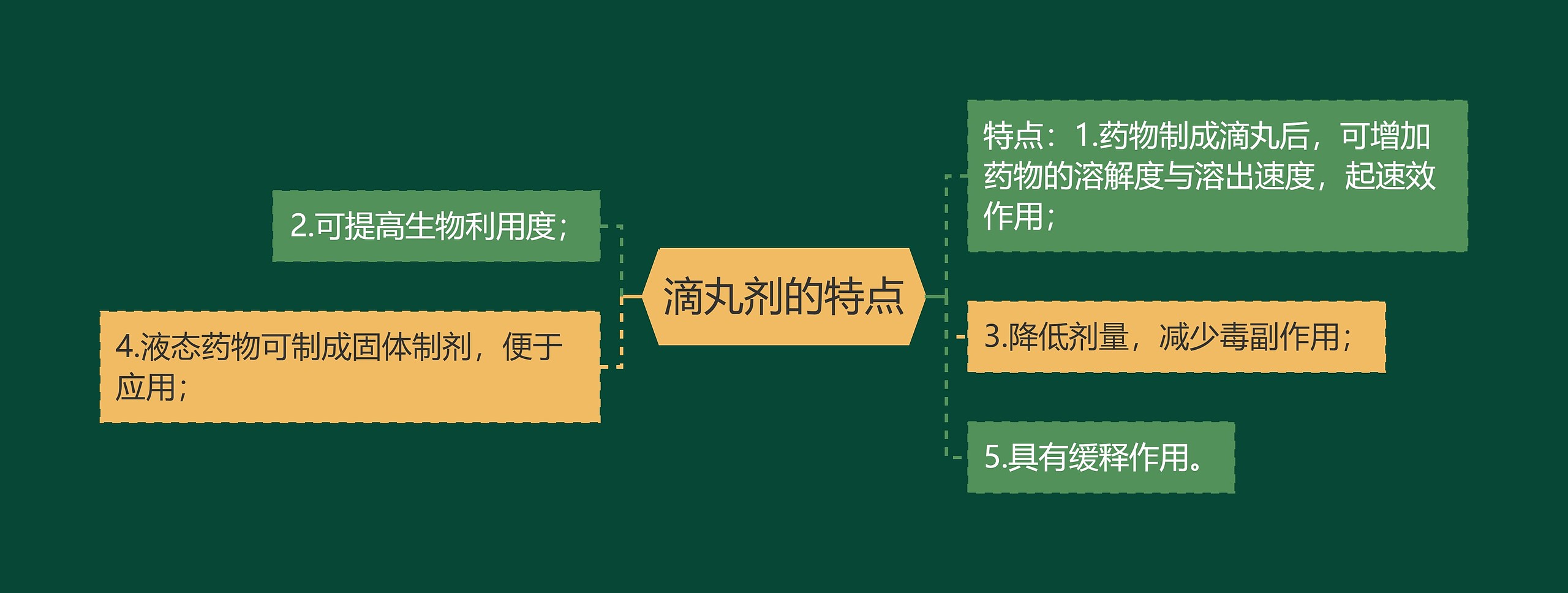 滴丸剂的特点

特点：1.药物制成滴丸后，可增加药物的溶解度与溶出速度，起速效作用；

2.可提高生物利用度；

3.降低剂量，减少毒副作用；

4.液态药物可制成固体制剂，便于应用；

5.具有缓释作用。